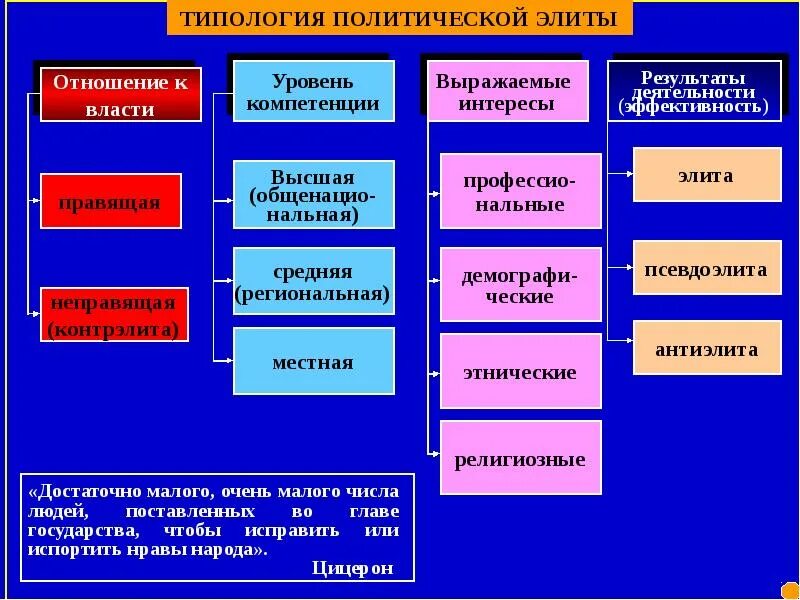 ТИПОЛОГИЯ ПОЛИТИЧЕСКОЙ ЭЛИТЫ

Отношение к власти

правящая

неправящая (контрэлита)

Уровень компетенции

Высшая (общенациональная)

средняя (региональная)

местная

Выражаемые интересы

профессиональные

демографические

этнические

религиозные

Результаты деятельности (эффективность)

элита

псевдоэлита

антиэлита

«Достаточно малого, очень малого числа людей, поставленных во главе государства, чтобы исправить или испортить нравы народа».

Цицерон